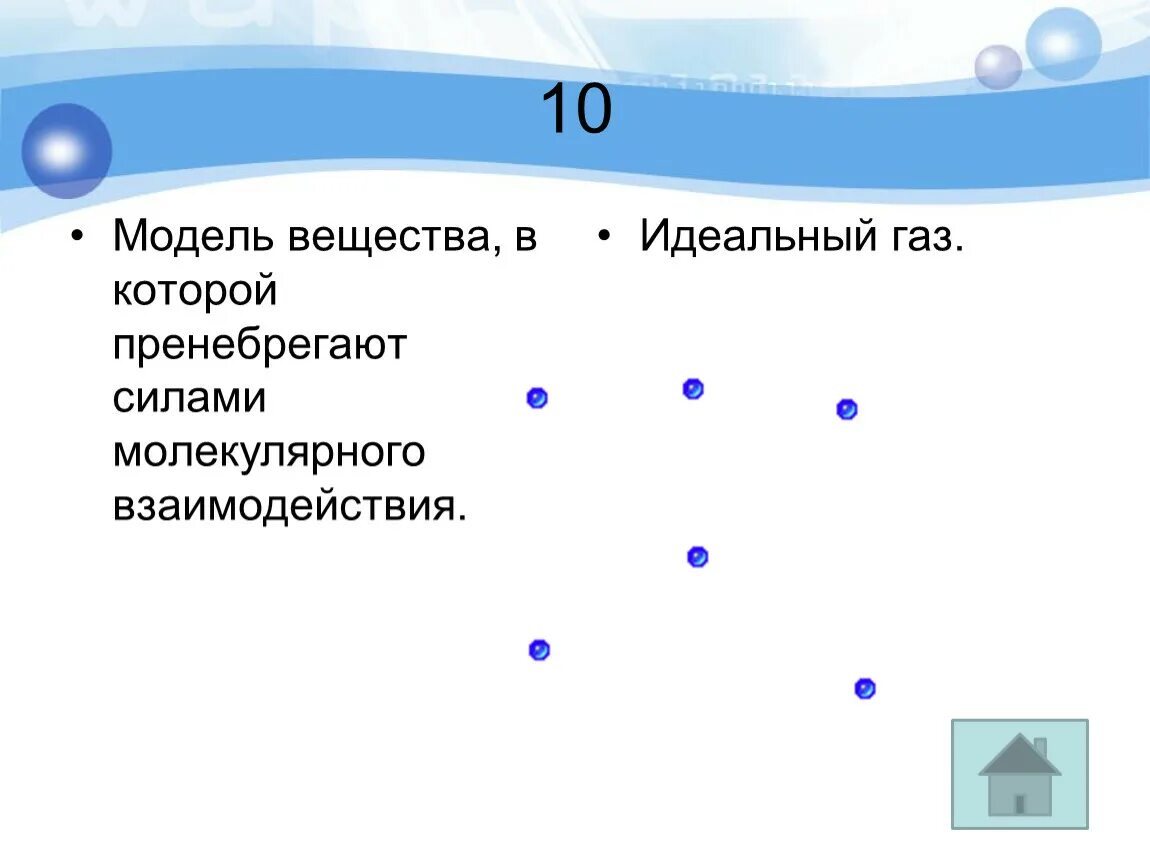 10

• Модель вещества, в которой пренебрегают силами молекулярного взаимодействия.

• Идеальный газ.